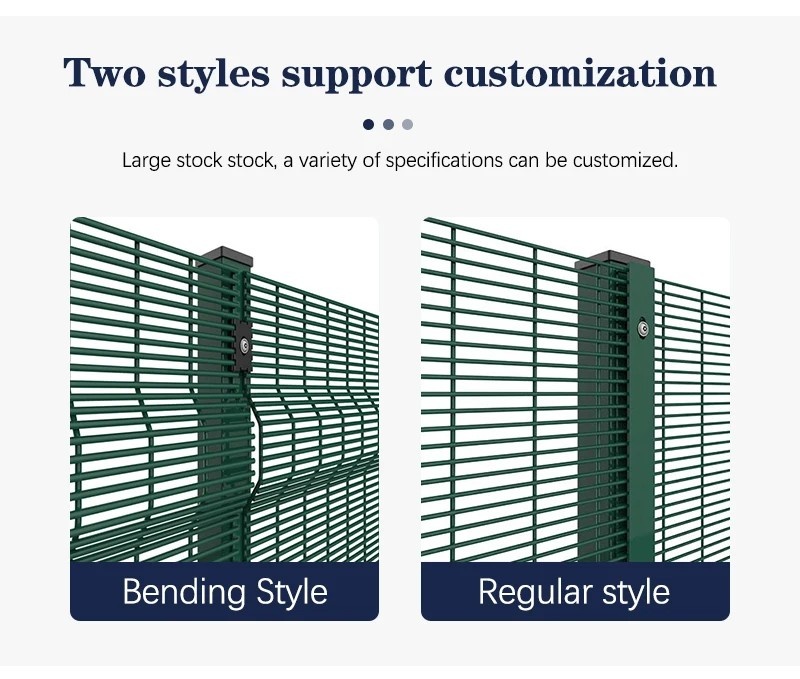 Two styles support customization

Large stock stock, a variety of specifications can be customized.

Bending Style

Regular style